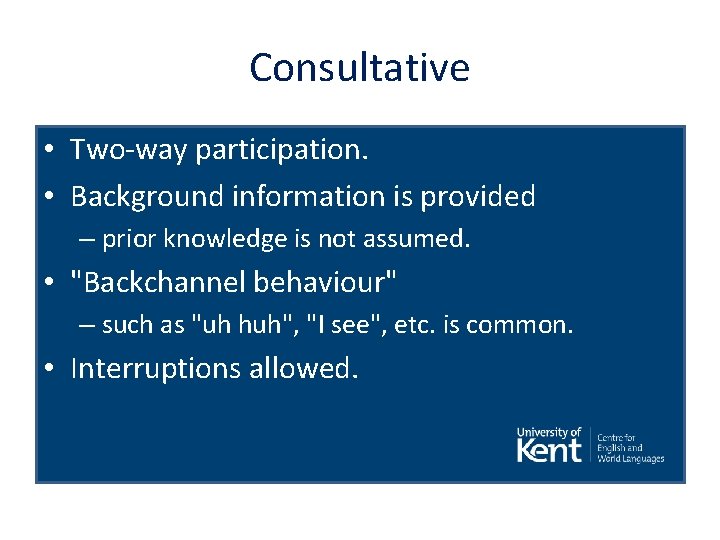 Consultative

• Two-way participation.
• Background information is provided
– prior knowledge is not assumed.
• "Backchannel behaviour"
– such as "uh huh", "I see", etc. is common.
• Interruptions allowed.

University of Kent
Centre for English and World Languages